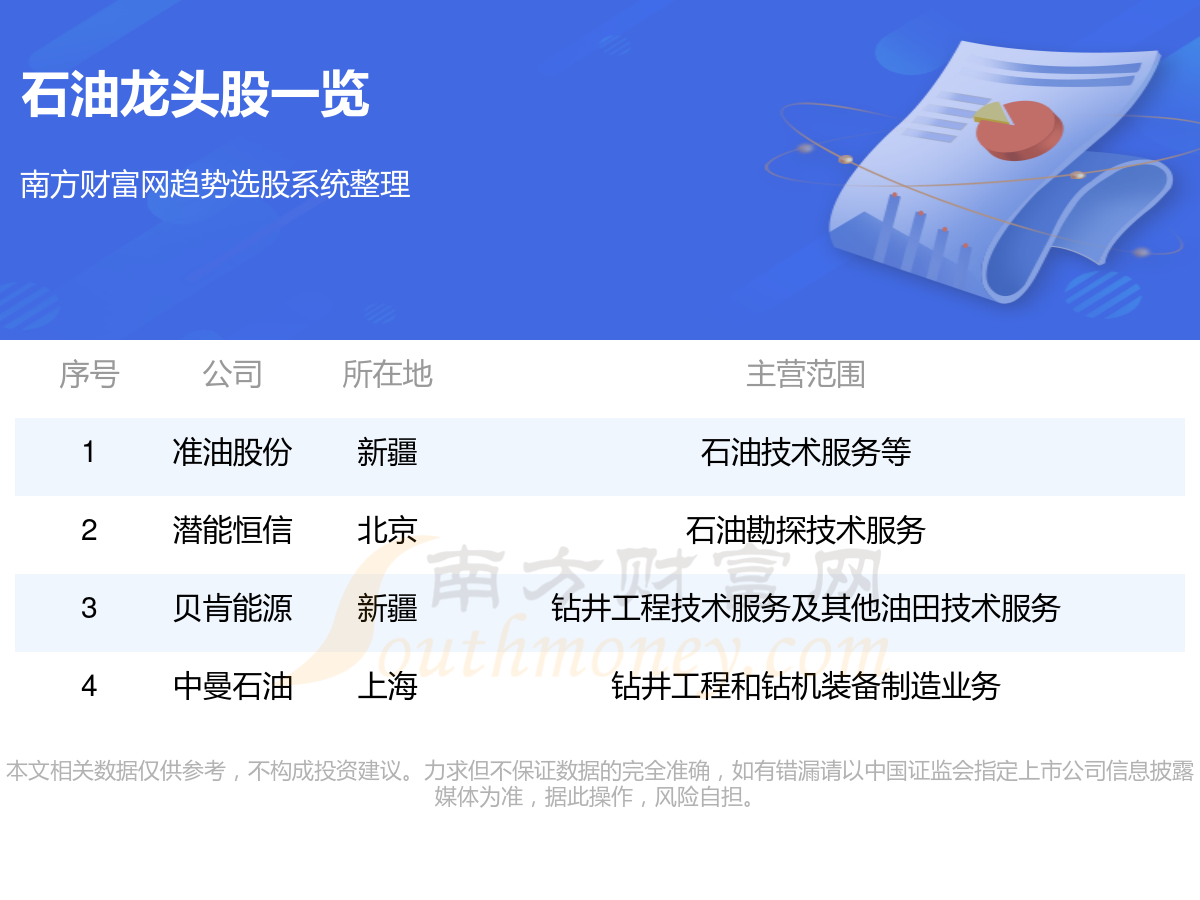 石油龙头股一览

南方财富网趋势选股系统整理

| 序号 | 公司 | 所在地 | 主营范围 |
|---|---|---|---|
| 1 | 准油股份 | 新疆 | 石油技术服务等 |
| 2 | 潜能恒信 | 北京 | 石油勘探技术服务 |
| 3 | 贝肯能源 | 新疆 | 钻井工程技术服务及其他油田技术服务 |
| 4 | 中曼石油 | 上海 | 钻井工程和钻机装备制造业务 |

南方财富网
Southmoney.com

本文相关数据仅供参考，不构成投资建议。力求但不保证数据的完全准确，如有错漏请以中国证监会指定上市公司信息披露媒体为准，据此操作，风险自担。